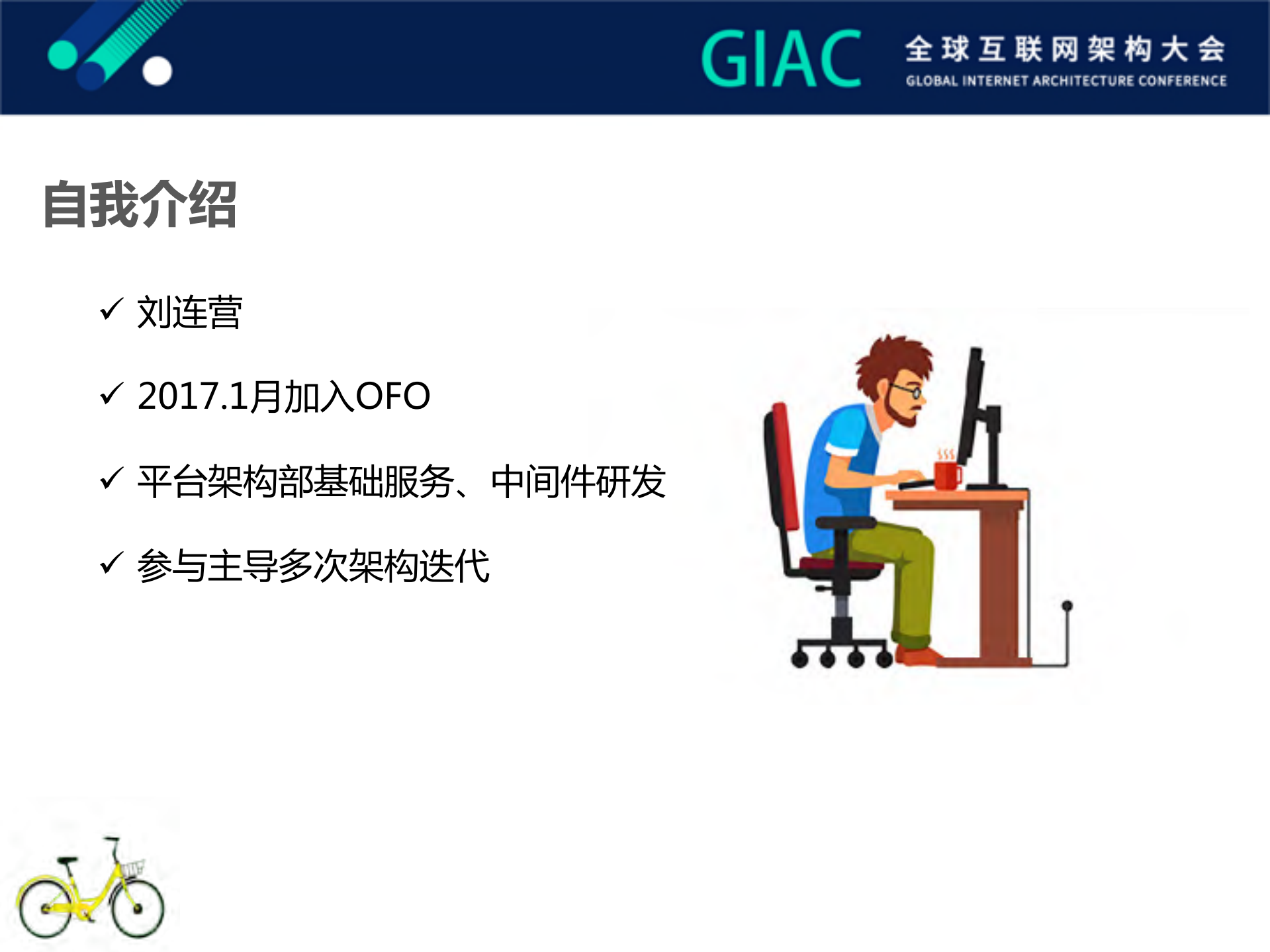 GIAC 全球互联网架构大会
GLOBAL INTERNET ARCHITECTURE CONFERENCE

自我介绍

✓ 刘连营

✓ 2017.1月加入OFO

✓ 平台架构部基础服务、中间件研发

✓ 参与主导多次架构迭代